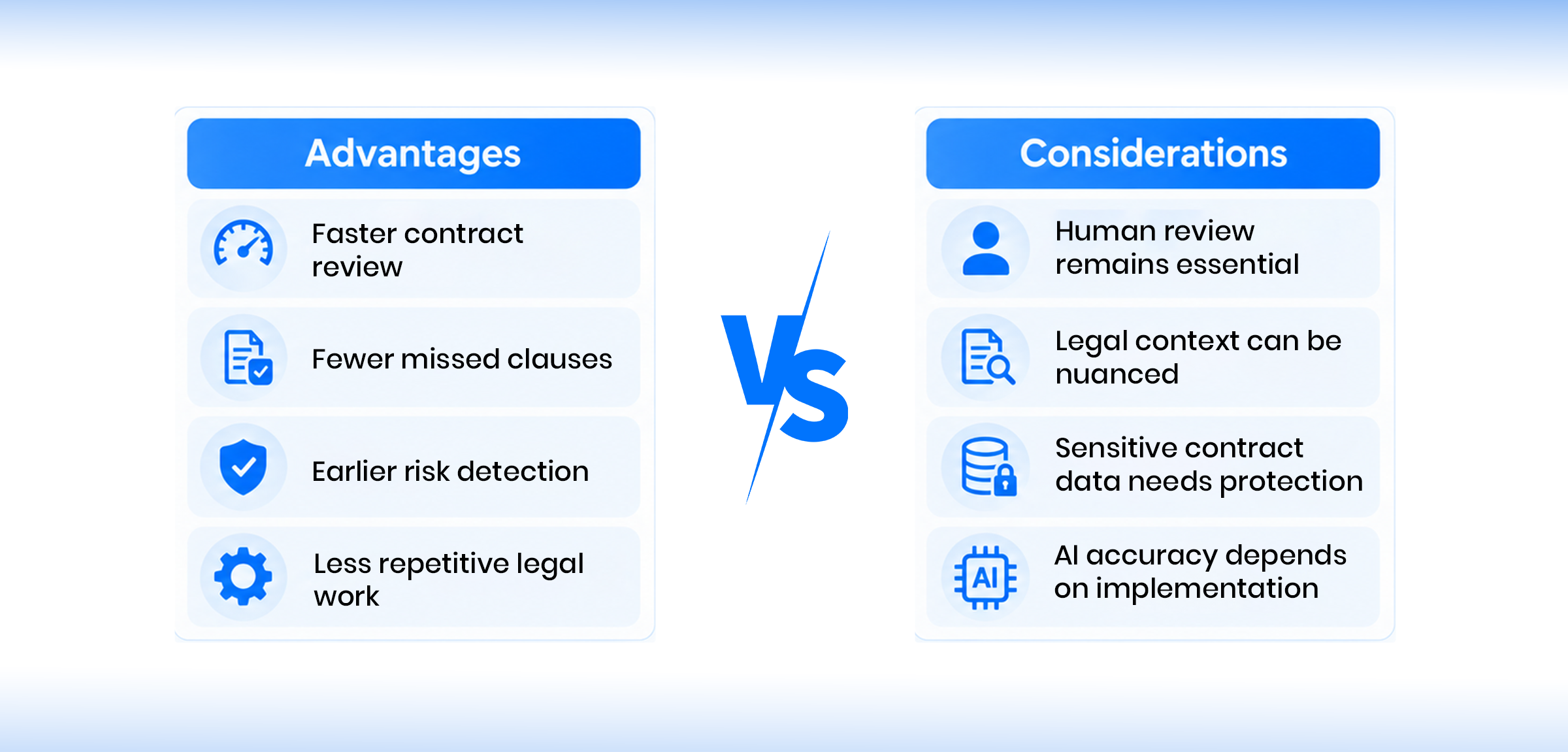 Advantages

Faster contract review

Fewer missed clauses

Earlier risk detection

Less repetitive legal work

VS

Considerations

Human review remains essential

Legal context can be nuanced

Sensitive contract data needs protection

AI

AI accuracy depends on implementation